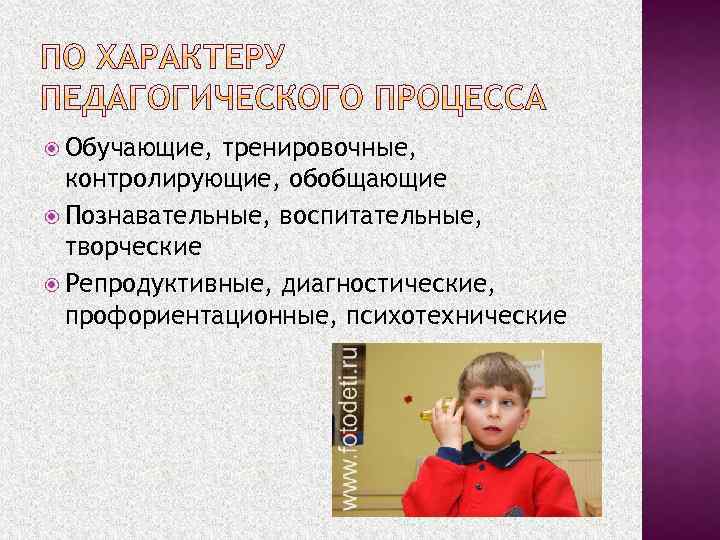 ПО ХАРАКТЕРУ ПЕДАГОГИЧЕСКОГО ПРОЦЕССА

Обучающие, тренировочные, контролирующие, обобщающие

Познавательные, воспитательные, творческие

Репродуктивные, диагностические, профориентационные, психотехнические

www.fotodeti.ru